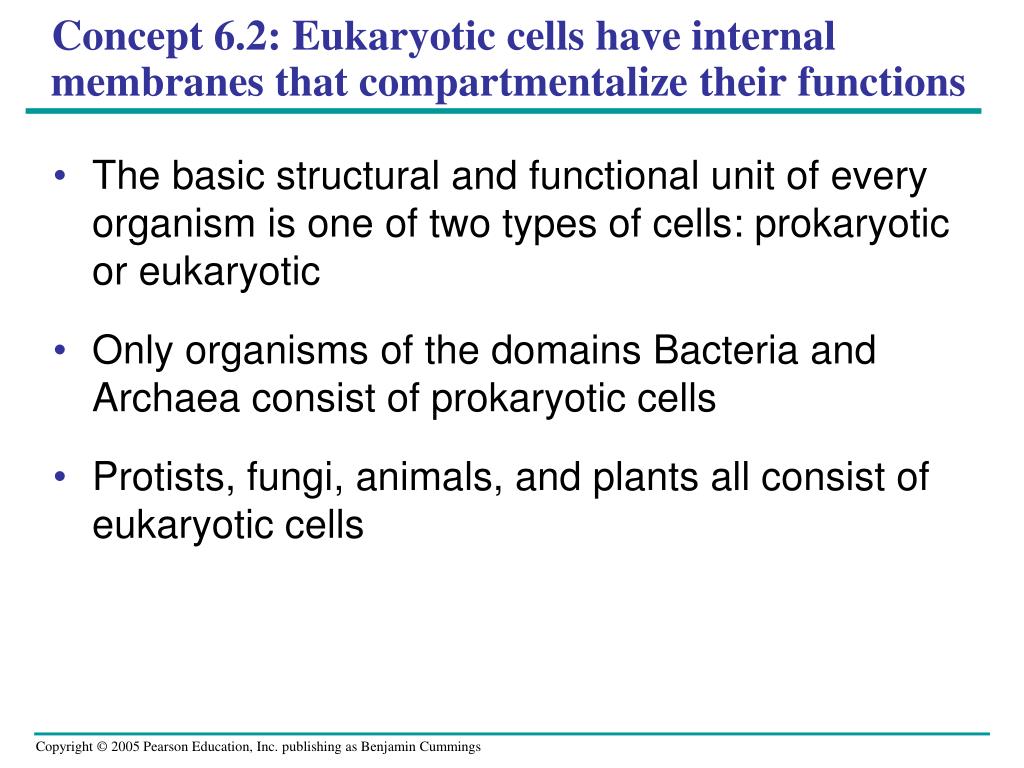 Concept 6.2: Eukaryotic cells have internal membranes that compartmentalize their functions

• The basic structural and functional unit of every organism is one of two types of cells: prokaryotic or eukaryotic

• Only organisms of the domains Bacteria and Archaea consist of prokaryotic cells

• Protists, fungi, animals, and plants all consist of eukaryotic cells

Copyright © 2005 Pearson Education, Inc. publishing as Benjamin Cummings